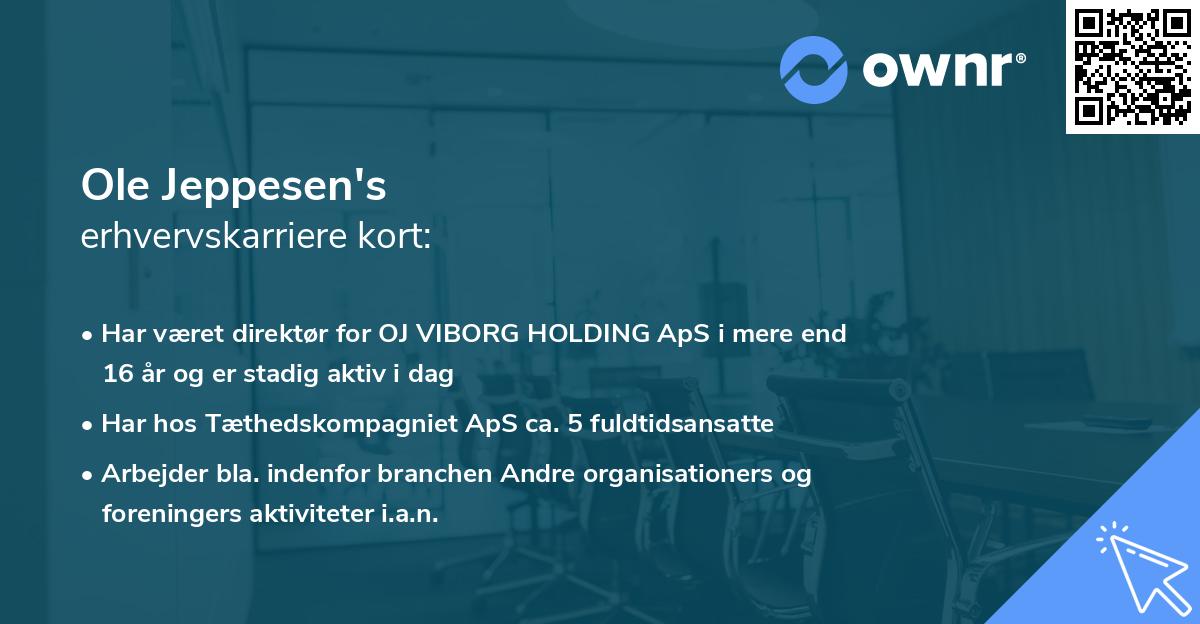 ownr®

Ole Jeppesen's
erhvervskarriere kort:

• Har været direktør for OJ VIBORG HOLDING ApS i mere end 16 år og er stadig aktiv i dag
• Har hos Tæthedskompagniet ApS ca. 5 fuldtidsansatte
• Arbejder bla. indenfor branchen Andre organisationers og foreningers aktiviteter i.a.n.